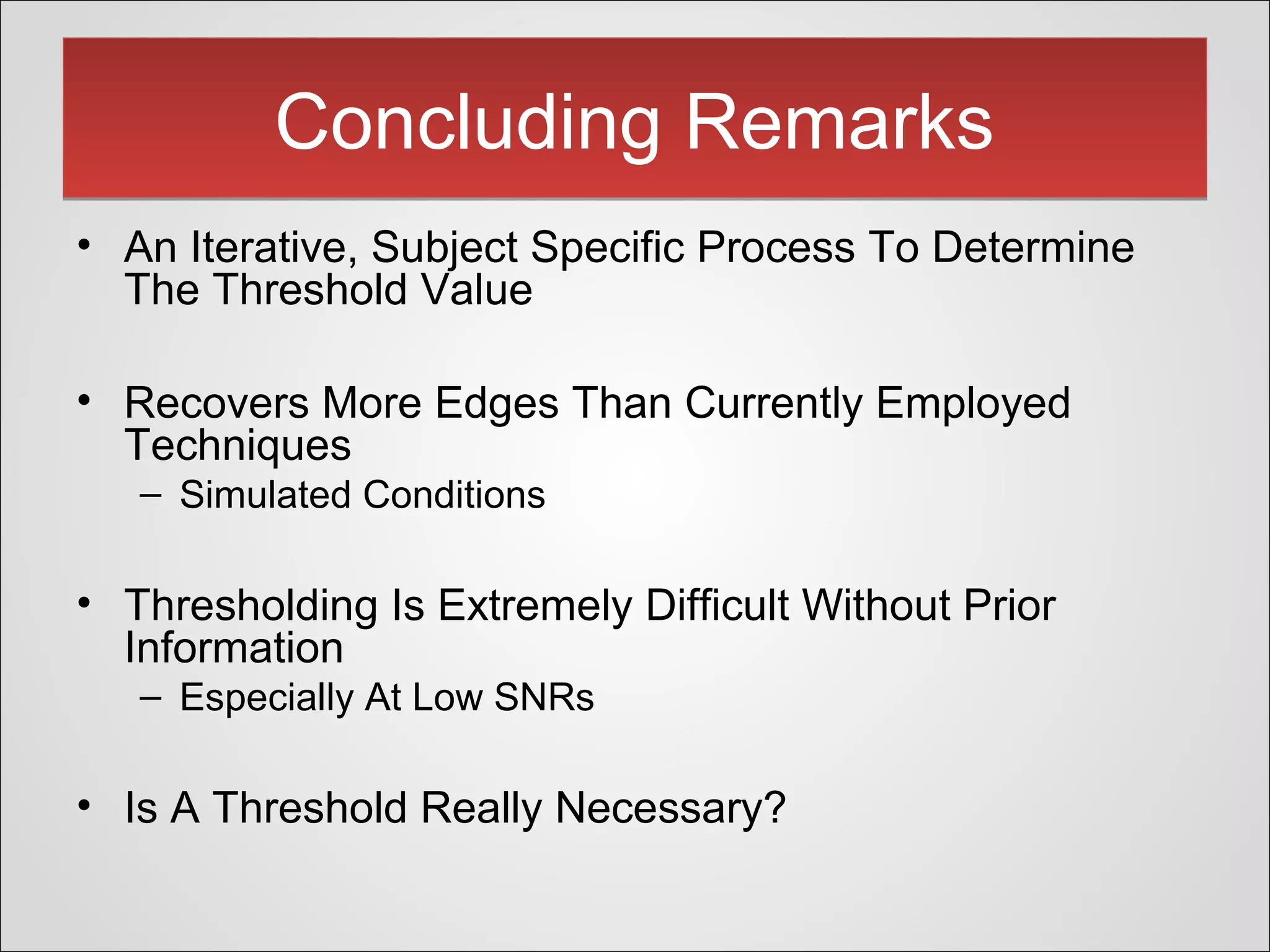 Concluding Remarks

• An Iterative, Subject Specific Process To Determine The Threshold Value

• Recovers More Edges Than Currently Employed Techniques
– Simulated Conditions

• Thresholding Is Extremely Difficult Without Prior Information
– Especially At Low SNRs

• Is A Threshold Really Necessary?